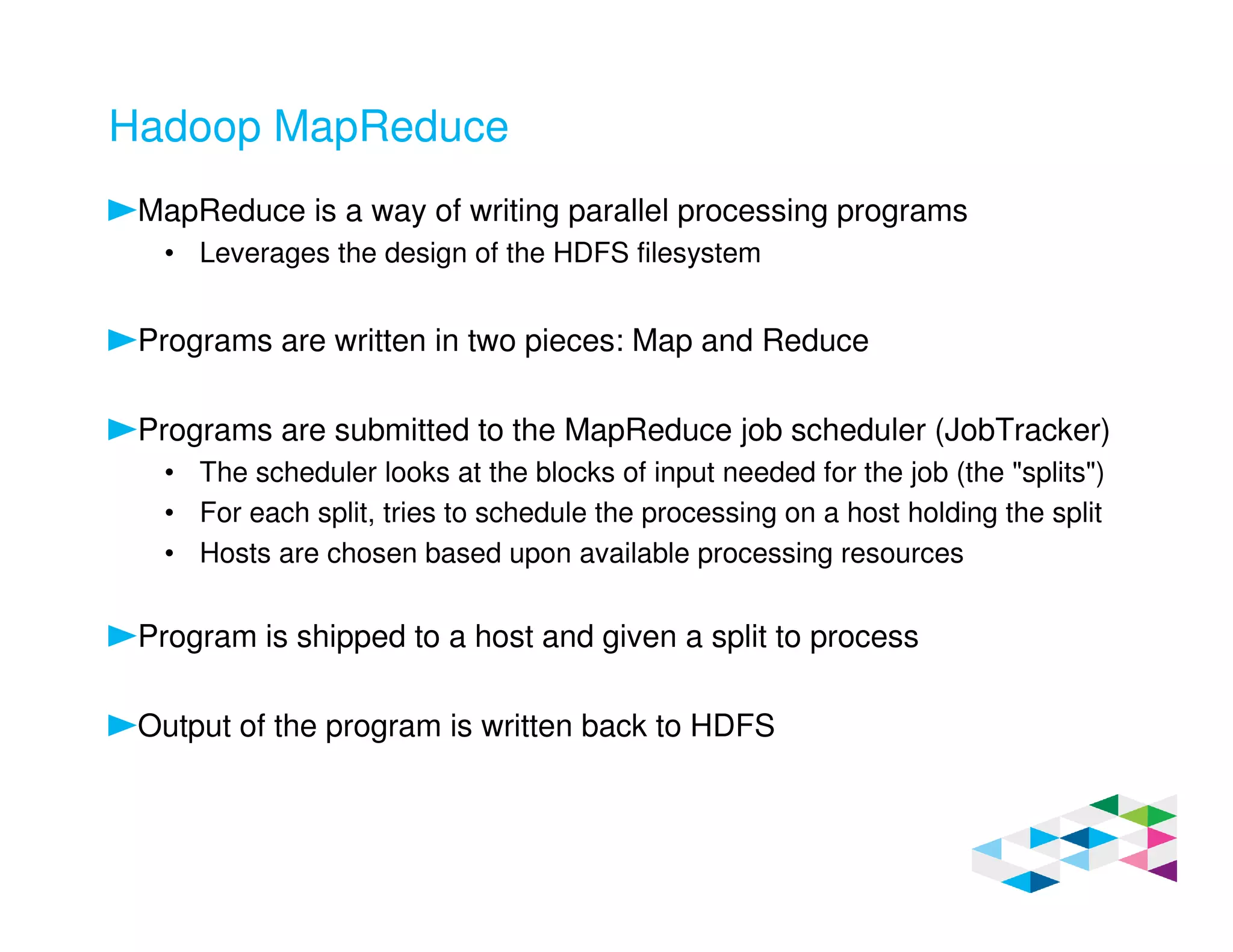 Hadoop MapReduce

►MapReduce is a way of writing parallel processing programs
• Leverages the design of the HDFS filesystem

►Programs are written in two pieces: Map and Reduce

►Programs are submitted to the MapReduce job scheduler (JobTracker)
• The scheduler looks at the blocks of input needed for the job (the "splits")
• For each split, tries to schedule the processing on a host holding the split
• Hosts are chosen based upon available processing resources

►Program is shipped to a host and given a split to process

►Output of the program is written back to HDFS